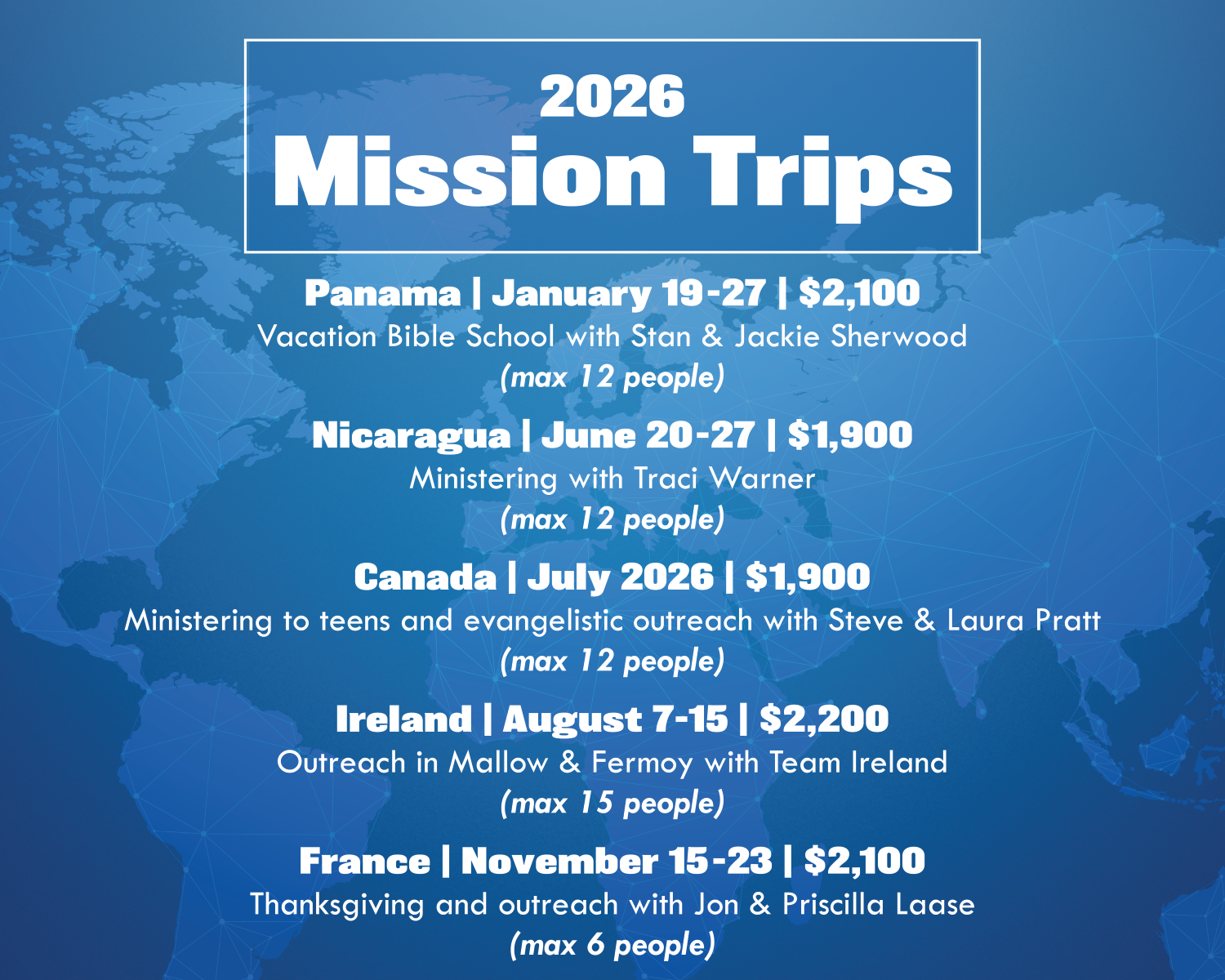 2026
Mission Trips

Panama | January 19-27 | $2,100
Vacation Bible School with Stan & Jackie Sherwood
(max 12 people)

Nicaragua | June 20-27 | $1,900
Ministering with Traci Warner
(max 12 people)

Canada | July 2026 | $1,900
Ministering to teens and evangelistic outreach with Steve & Laura Pratt
(max 12 people)

Ireland | August 7-15 | $2,200
Outreach in Mallow & Fermoy with Team Ireland
(max 15 people)

France | November 15-23 | $2,100
Thanksgiving and outreach with Jon & Priscilla Laase
(max 6 people)